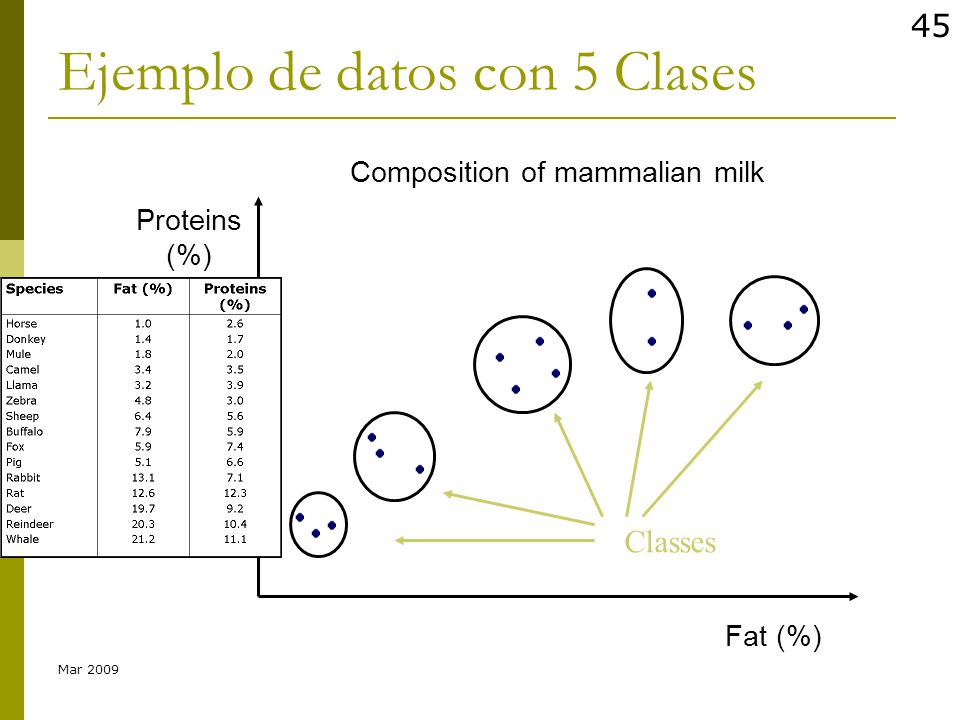 45

Ejemplo de datos con 5 Clases

Composition of mammalian milk

Proteins (%)

| Species | Fat (%) | Proteins (%) |
|---|---|---|
| Horse | 1.0 | 2.6 |
| Donkey | 1.4 | 1.7 |
| Mule | 1.8 | 2.0 |
| Camel | 3.4 | 3.5 |
| Llama | 3.2 | 3.9 |
| Zebra | 4.8 | 3.0 |
| Sheep | 6.4 | 5.6 |
| Buffalo | 7.9 | 5.9 |
| Fox | 5.9 | 7.4 |
| Pig | 5.1 | 6.6 |
| Rabbit | 13.1 | 7.1 |
| Rat | 12.6 | 12.3 |
| Deer | 19.7 | 9.2 |
| Reindeer | 20.3 | 10.4 |
| Whale | 21.2 | 11.1 |

Classes

Fat (%)

Mar 2009